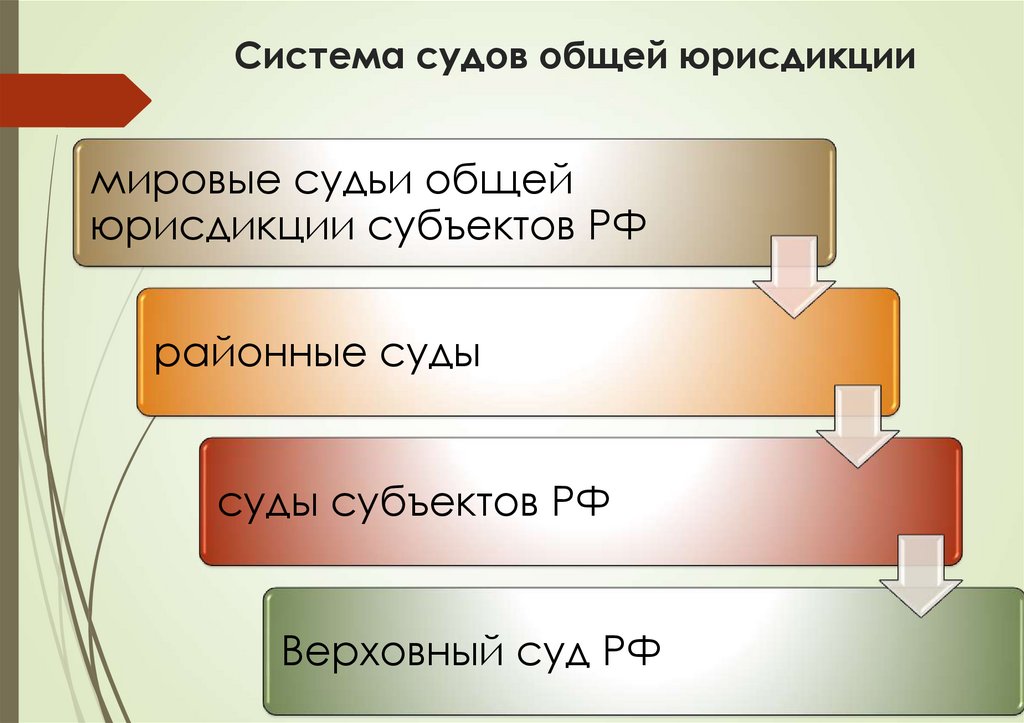 Система судов общей юрисдикции

мировые судьи общей юрисдикции субъектов РФ

районные суды

суды субъектов РФ

Верховный суд РФ